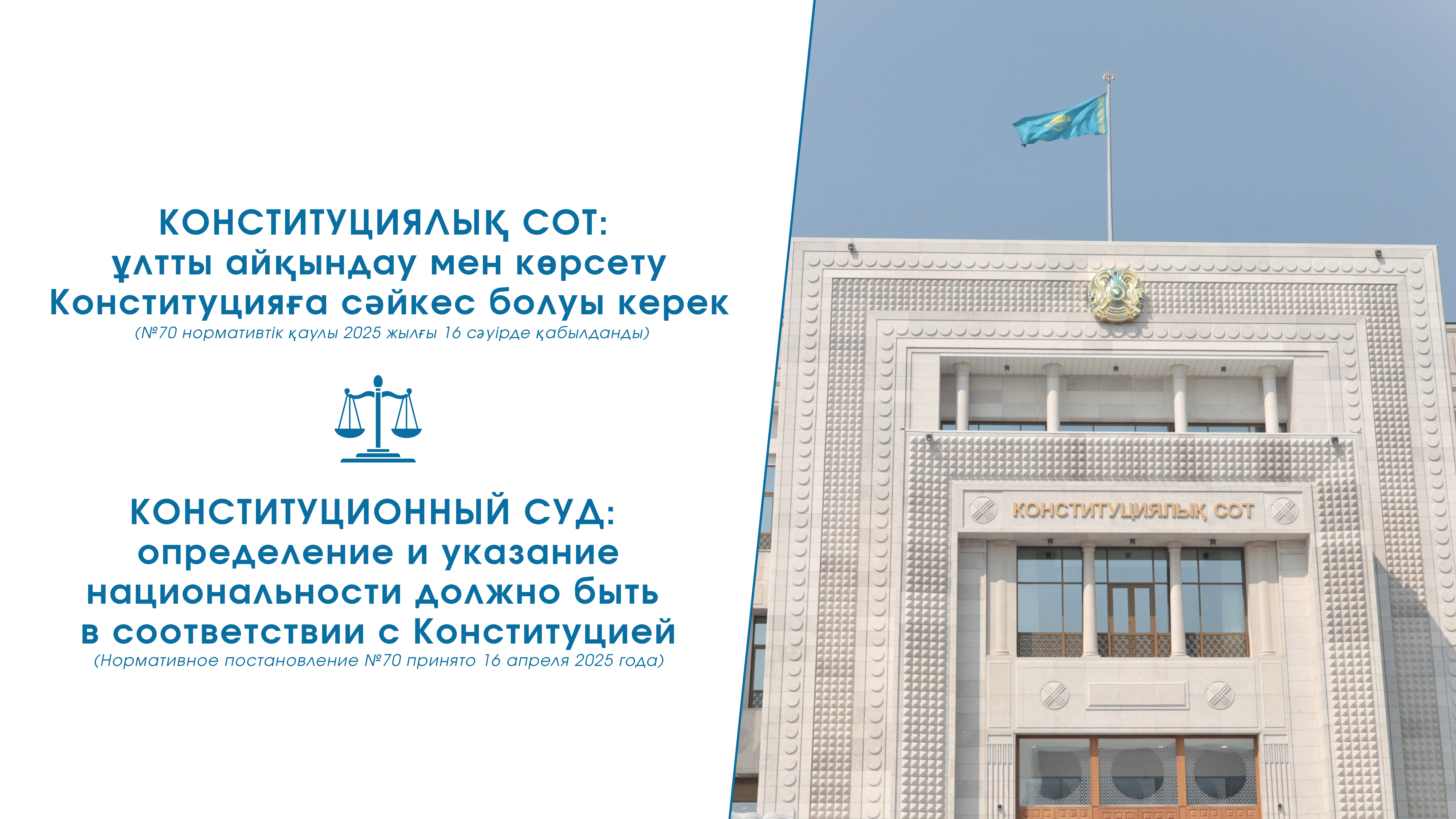 КОНСТИТУЦИЯЛЫҚ СОТ:
ұлтты айқындау мен көрсету
Конституцияға сәйкес болуы керек
(№70 нормативтік қаулы 2025 жылғы 16 сәуірде қабылданды)

КОНСТИТУЦИОННЫЙ СУД:
определение и указание
национальности должно быть
в соответствии с Конституцией
(Нормативное постановление №70 принято 16 апреля 2025 года)

КОНСТИТУЦИЯЛЫҚ СОТ